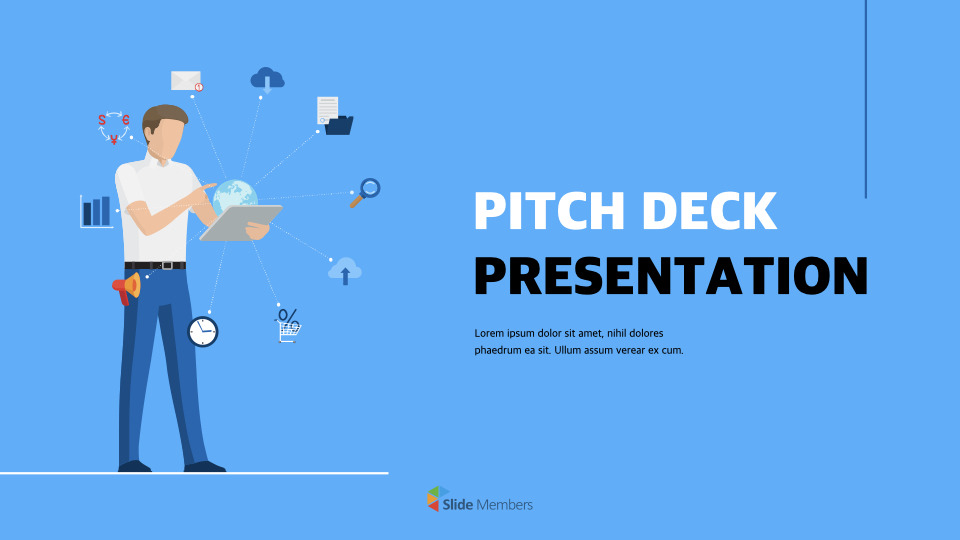 $ € ¥

%

PITCH DECK

PRESENTATION

Lorem ipsum dolor sit amet, nihil dolores phaedrum ea sit. Ullum assum verear ex cum.

Slide Members